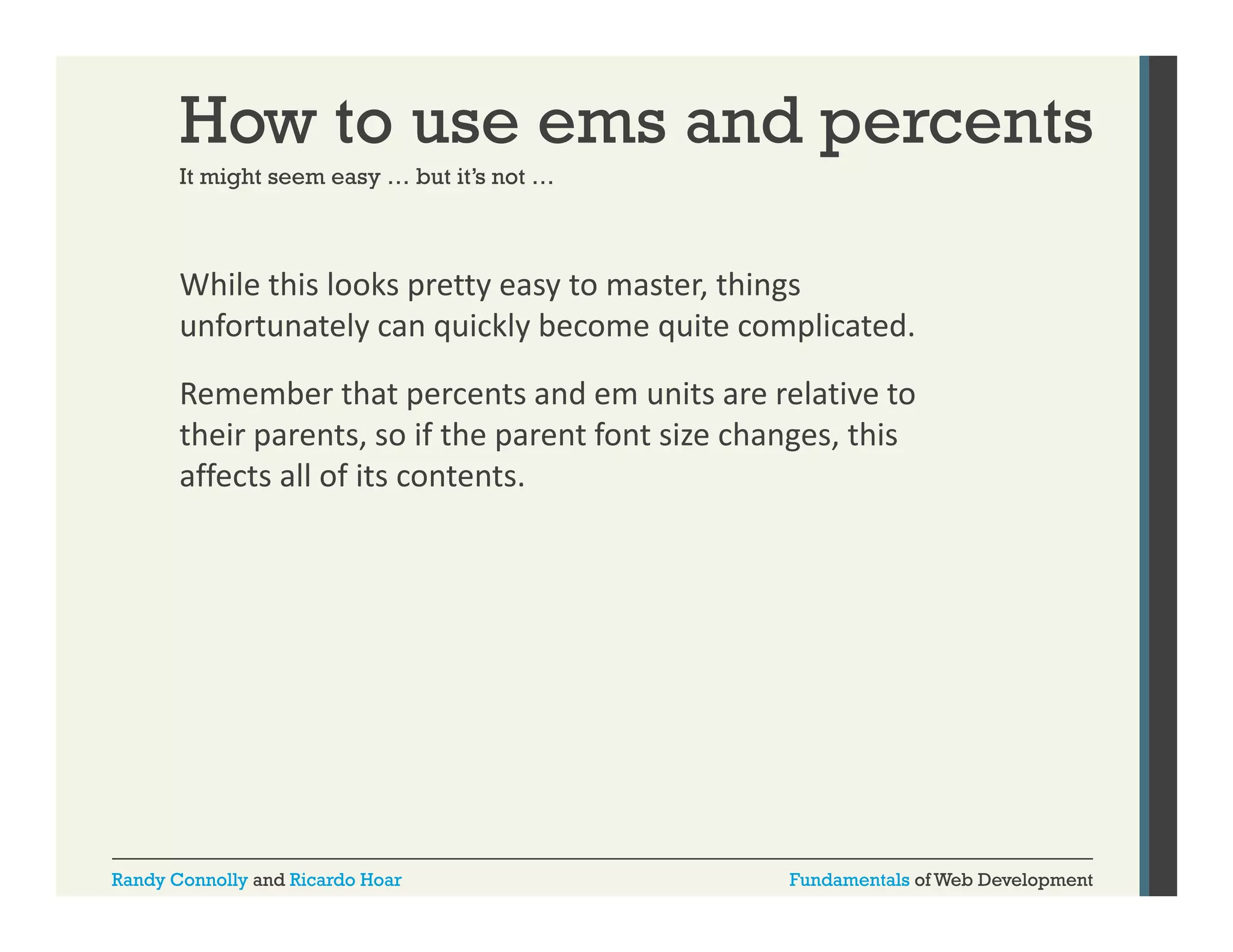 How to use ems and percents

It might seem easy … but it's not …

While this looks pretty easy to master, things unfortunately can quickly become quite complicated.

Remember that percents and em units are relative to their parents, so if the parent font size changes, this affects all of its contents.

Randy Connolly and Ricardo Hoar

Fundamentals of Web Development